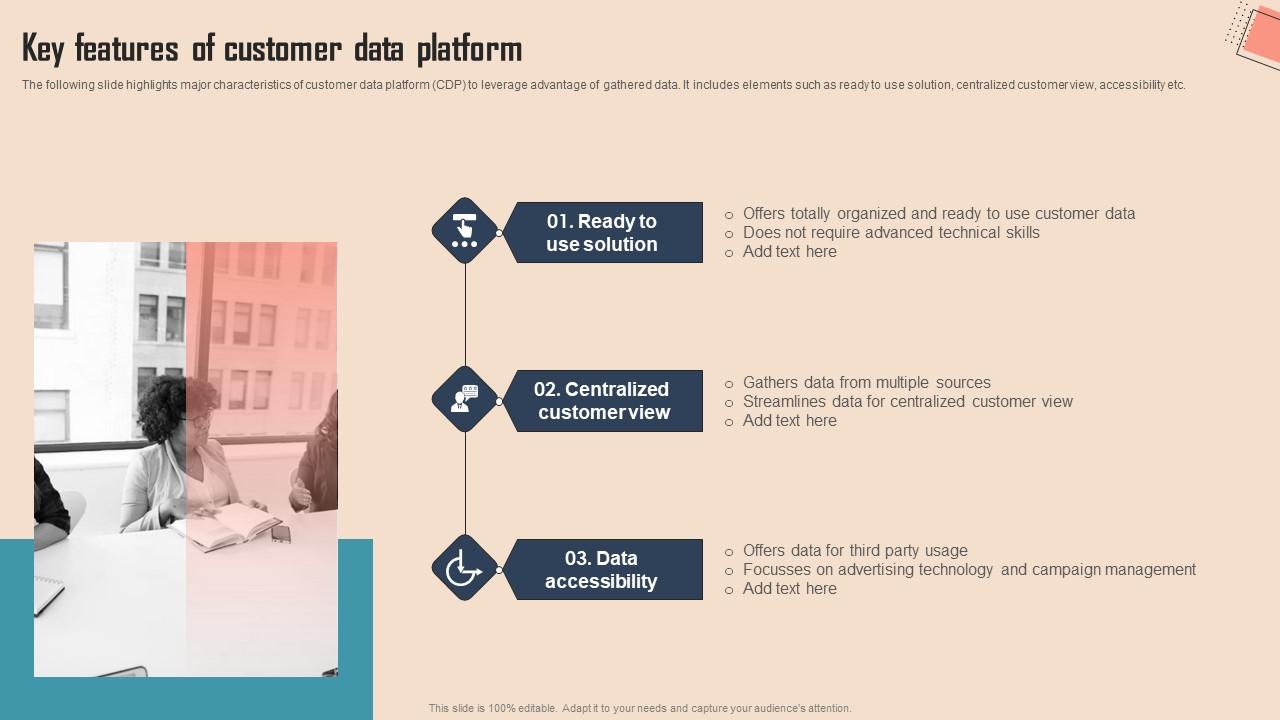 Key features of customer data platform

The following slide highlights major characteristics of customer data platform (CDP) to leverage advantage of gathered data. It includes elements such as ready to use solution, centralized customer view, accessibility etc.

01. Ready to use solution

○ Offers totally organized and ready to use customer data
○ Does not require advanced technical skills
○ Add text here

02. Centralized customer view

○ Gathers data from multiple sources
○ Streamlines data for centralized customer view
○ Add text here

03. Data accessibility

○ Offers data for third party usage
○ Focusses on advertising technology and campaign management
○ Add text here

This slide is 100% editable. Adapt it to your needs and capture your audience's attention.